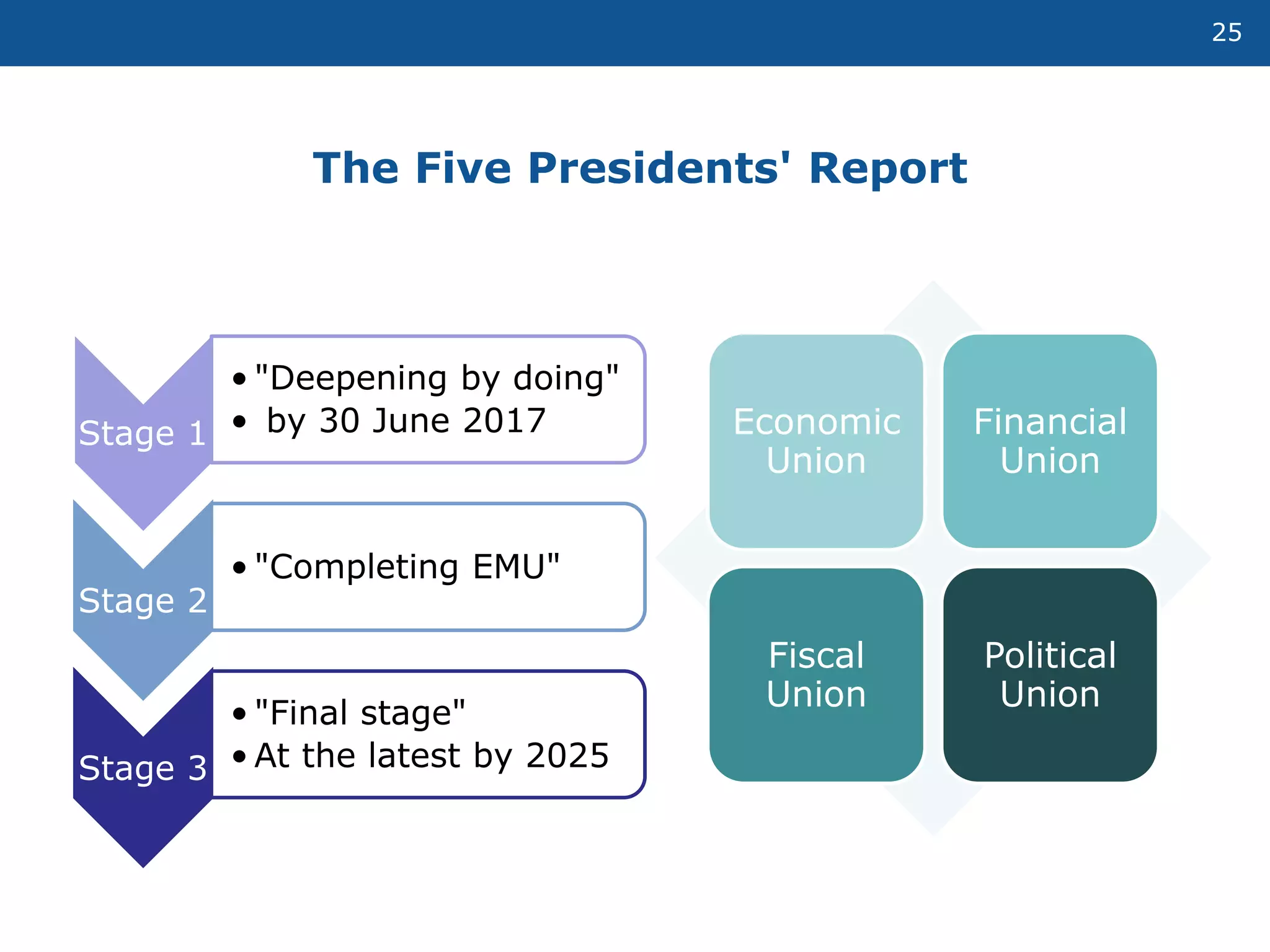 25

The Five Presidents' Report

Stage 1
• "Deepening by doing"
• by 30 June 2017

Stage 2
• "Completing EMU"

Stage 3
• "Final stage"
• At the latest by 2025

Economic Union

Financial Union

Fiscal Union

Political Union